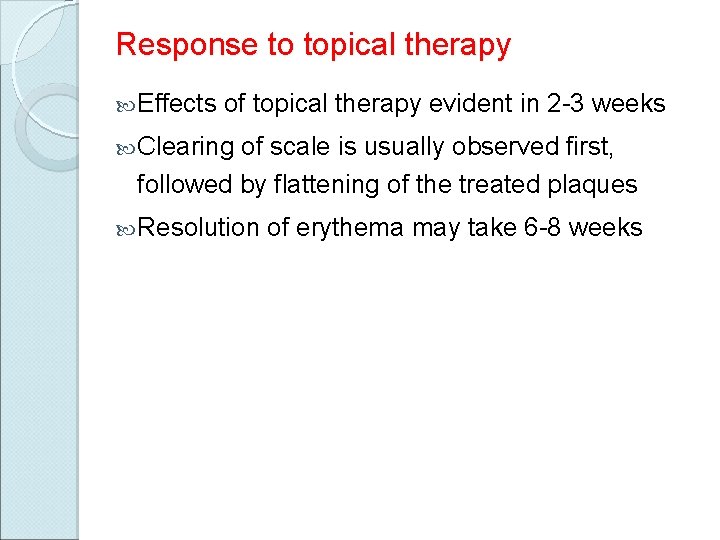 Response to topical therapy

Effects of topical therapy evident in 2-3 weeks

Clearing of scale is usually observed first, followed by flattening of the treated plaques

Resolution of erythema may take 6-8 weeks